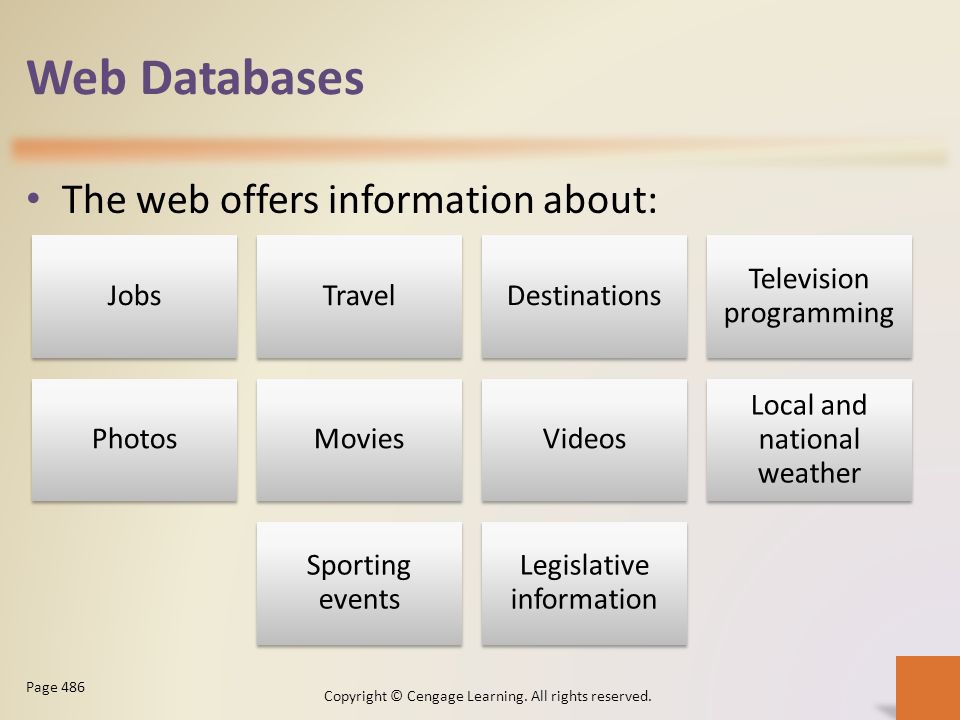 Web Databases

• The web offers information about:

Jobs

Travel

Destinations

Television programming

Photos

Movies

Videos

Local and national weather

Sporting events

Legislative information

Page 486

Copyright © Cengage Learning. All rights reserved.